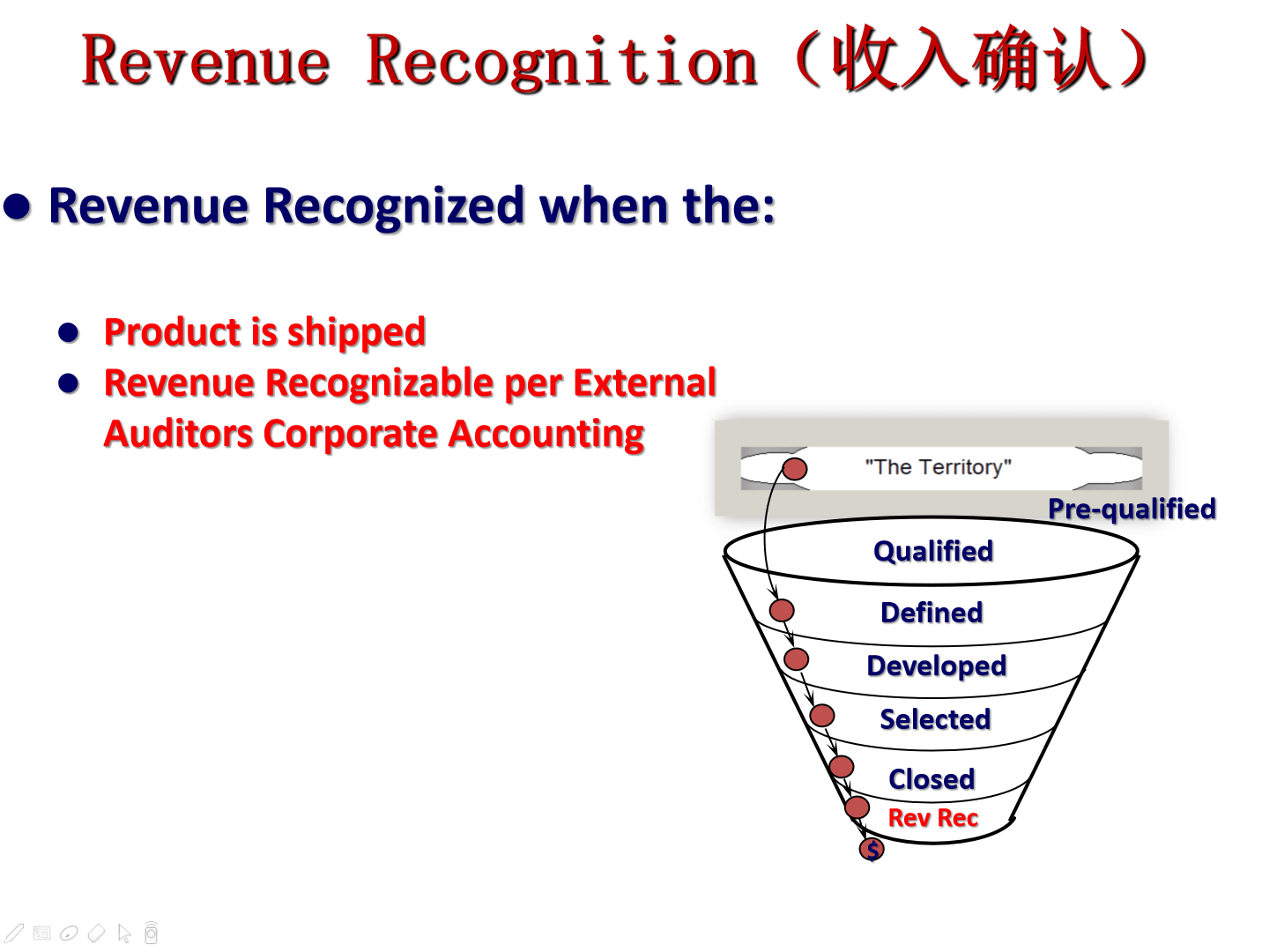 Revenue Recognition（收入确认）

● Revenue Recognized when the:

● Product is shipped
● Revenue Recognizable per External Auditors Corporate Accounting

"The Territory"

Pre-qualified

Qualified

Defined

Developed

Selected

Closed

Rev Rec

$